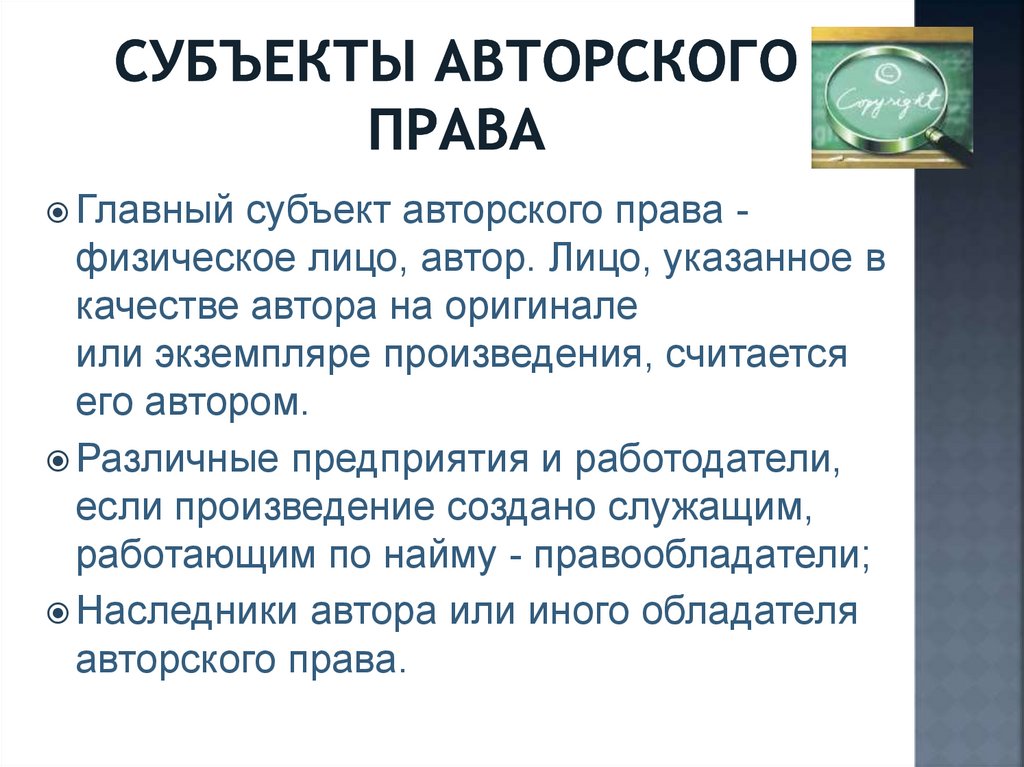 СУБЪЕКТЫ АВТОРСКОГО ПРАВА

© Copyright

Главный субъект авторского права - физическое лицо, автор. Лицо, указанное в качестве автора на оригинале или экземпляре произведения, считается его автором.

Различные предприятия и работодатели, если произведение создано служащим, работающим по найму - правообладатели;

Наследники автора или иного обладателя авторского права.